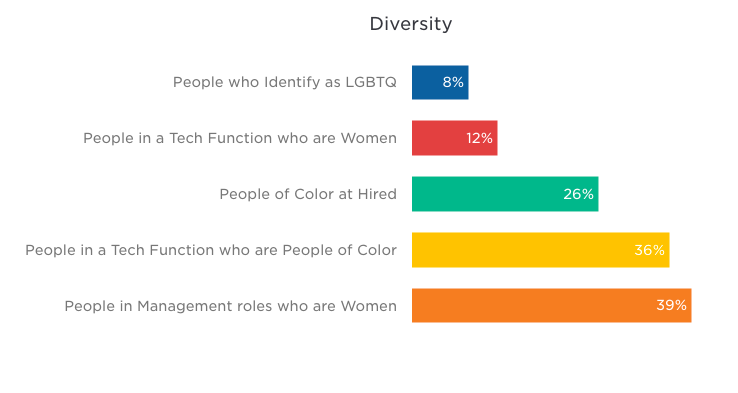 Diversity

People who Identify as LGBTQ 8%

People in a Tech Function who are Women 12%

People of Color at Hired 26%

People in a Tech Function who are People of Color 36%

People in Management roles who are Women 39%